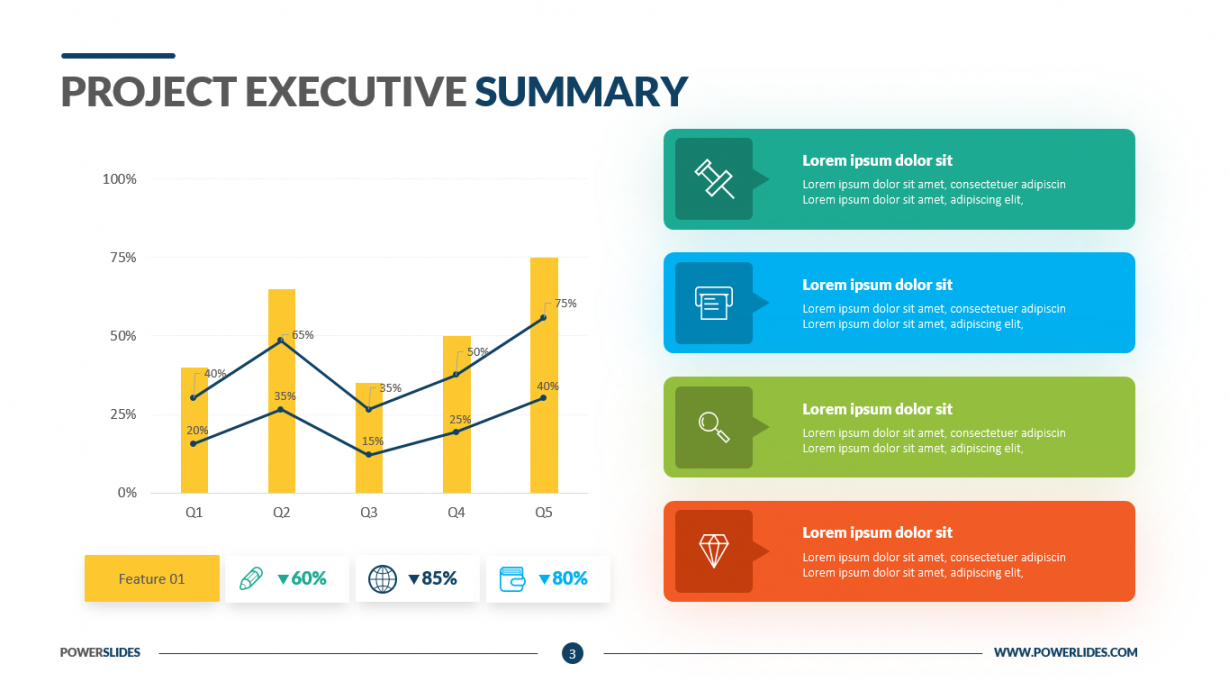 PROJECT EXECUTIVE SUMMARY

100%
75%
50%
25%
0%

40%
65%
35%
50%
75%
20%
35%
15%
25%
40%

Q1
Q2
Q3
Q4
Q5

Feature 01
▼60%
▼85%
▼80%

Lorem ipsum dolor sit
Lorem ipsum dolor sit amet, consectetuer adipiscin Lorem ipsum dolor sit amet, adipiscing elit,

Lorem ipsum dolor sit
Lorem ipsum dolor sit amet, consectetuer adipiscin Lorem ipsum dolor sit amet, adipiscing elit,

Lorem ipsum dolor sit
Lorem ipsum dolor sit amet, consectetuer adipiscin Lorem ipsum dolor sit amet, adipiscing elit,

Lorem ipsum dolor sit
Lorem ipsum dolor sit amet, consectetuer adipiscin Lorem ipsum dolor sit amet, adipiscing elit,

POWERSLIDES
3
WWW.POWERLIDES.COM